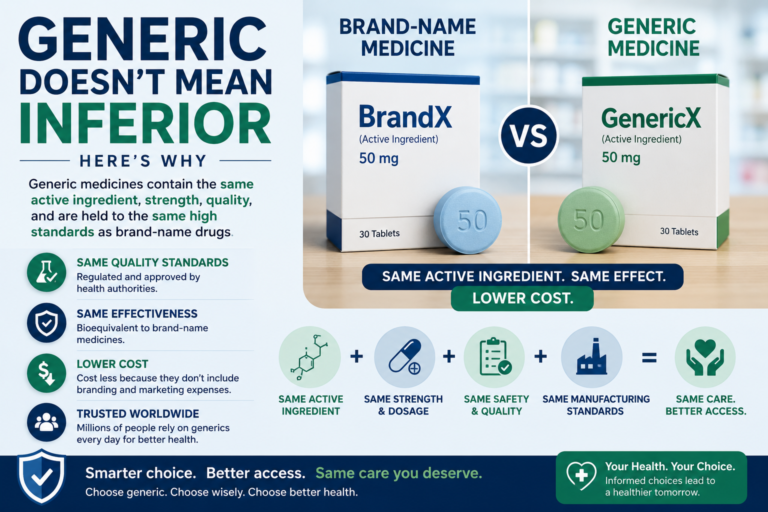 GENERIC DOESN'T MEAN INFERIOR

HERE'S WHY

Generic medicines contain the same active ingredient, strength, quality, and are held to the same high standards as brand-name drugs.

SAME QUALITY STANDARDS
Regulated and approved by health authorities.

SAME EFFECTIVENESS
Bioequivalent to brand-name medicines.

LOWER COST
Cost less because they don't include branding and marketing expenses.

TRUSTED WORLDWIDE
Millions of people rely on generics every day for better health.

BRAND-NAME MEDICINE

BrandX
(Active Ingredient)
50 mg
30 Tablets
50

VS

GENERIC MEDICINE

GenericX
(Active Ingredient)
50 mg
30 Tablets
50

SAME ACTIVE INGREDIENT. SAME EFFECT.
LOWER COST.

SAME ACTIVE INGREDIENT + SAME STRENGTH & DOSAGE + SAME SAFETY & QUALITY + SAME MANUFACTURING STANDARDS = SAME CARE. BETTER ACCESS.

Smarter choice. Better access. Same care you deserve.
Choose generic. Choose wisely. Choose better health.

Your Health. Your Choice.
Informed choices lead to a healthier tomorrow.